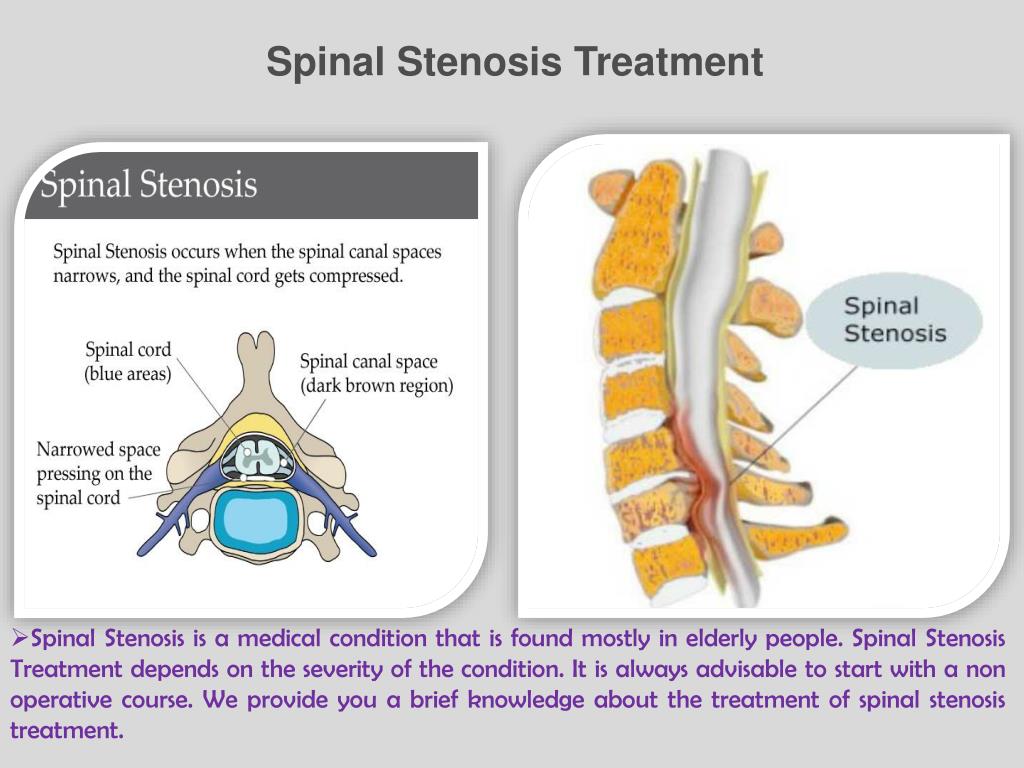 Spinal Stenosis Treatment

Spinal Stenosis

Spinal Stenosis occurs when the spinal canal spaces narrows, and the spinal cord gets compressed.

Spinal cord (blue areas)

Spinal canal space (dark brown region)

Narrowed space pressing on the spinal cord

Spinal Stenosis

➢Spinal Stenosis is a medical condition that is found mostly in elderly people. Spinal Stenosis Treatment depends on the severity of the condition. It is always advisable to start with a non operative course. We provide you a brief knowledge about the treatment of spinal stenosis treatment.